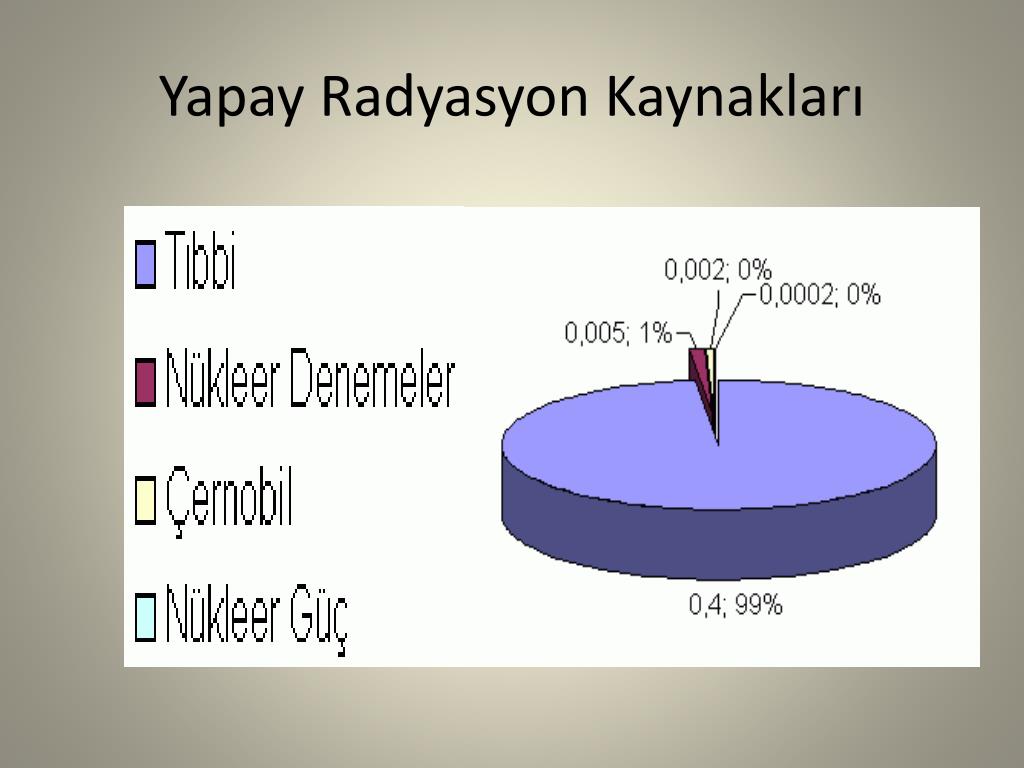 Yapay Radyasyon Kaynakları

Tıbbi

Nükleer Denemeler

Çernobil

Nükleer Güç

0,002; 0%

0,0002; 0%

0,005; 1%

0,4; 99%